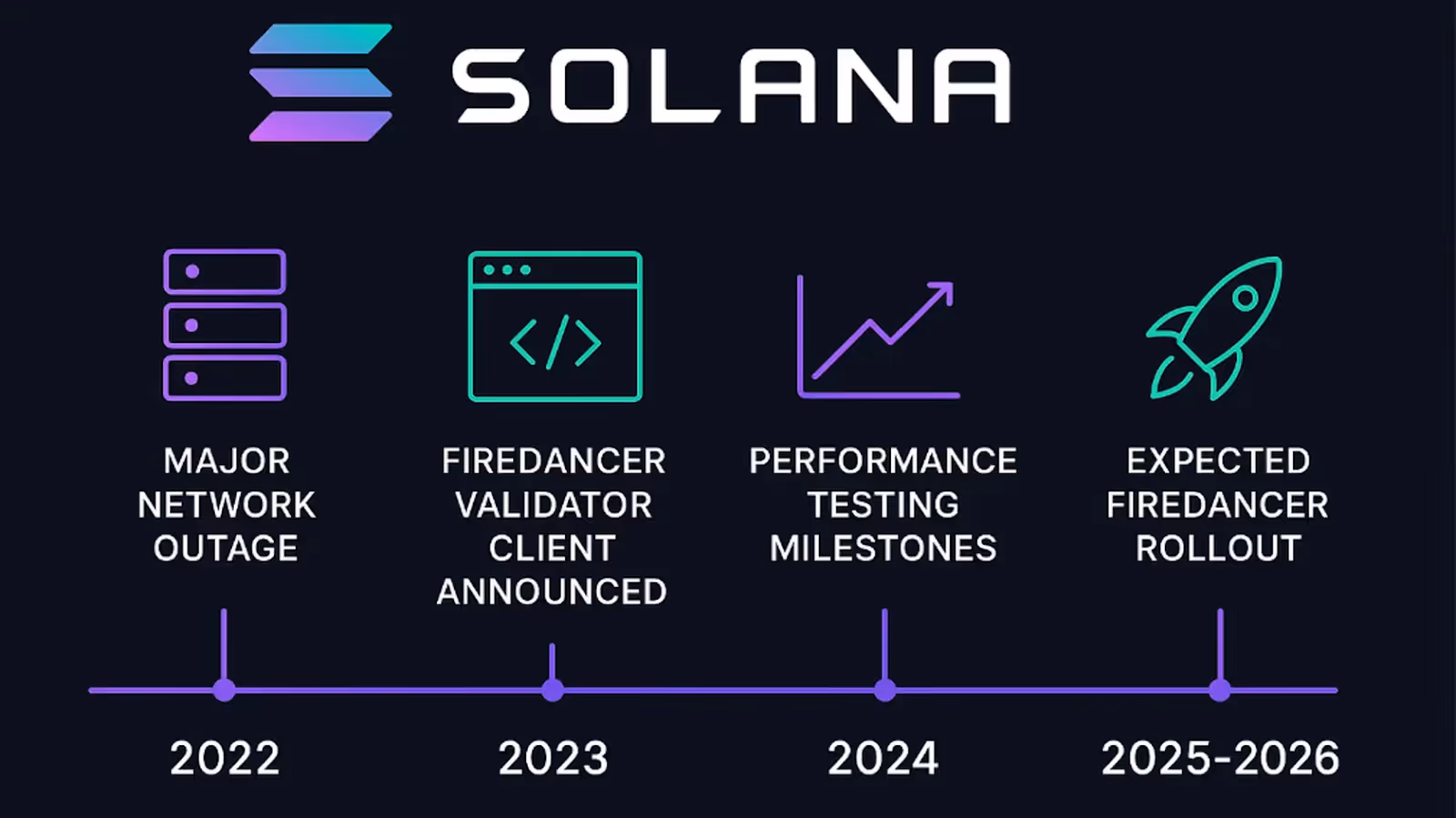 SOLANA

MAJOR NETWORK OUTAGE

FIREDANCER VALIDATOR CLIENT ANNOUNCED

PERFORMANCE TESTING MILESTONES

EXPECTED FIREDANCER ROLLOUT

2022

2023

2024

2025-2026